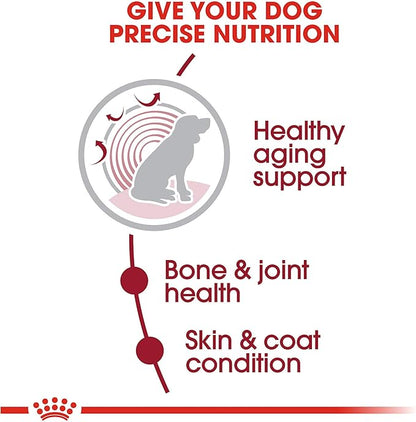 GIVE YOUR DOG PRECISE NUTRITION

Healthy aging support

Bone & joint health

Skin & coat condition